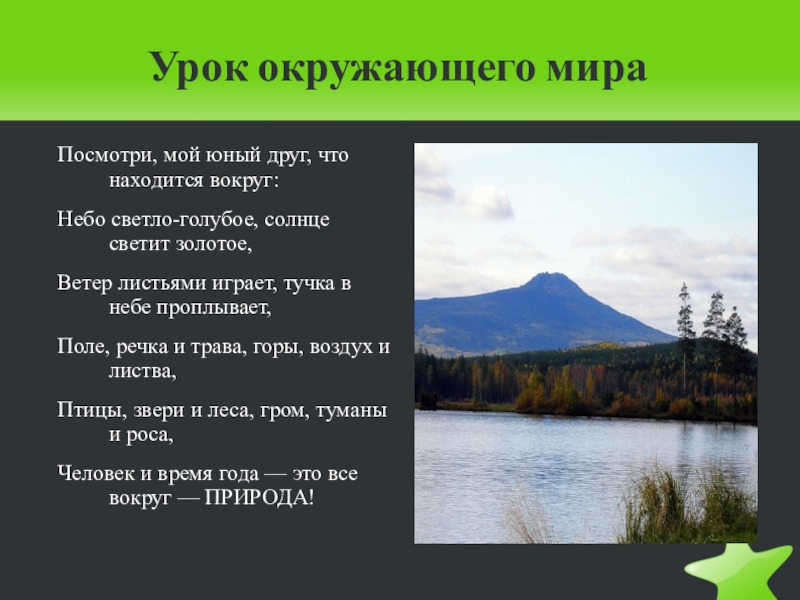 Урок окружающего мира

Посмотри, мой юный друг, что находится вокруг:

Небо светло-голубое, солнце светит золотое,

Ветер листьями играет, тучка в небе проплывает,

Поле, речка и трава, горы, воздух и листва,

Птицы, звери и леса, гром, туманы и роса,

Человек и время года — это все вокруг — ПРИРОДА!